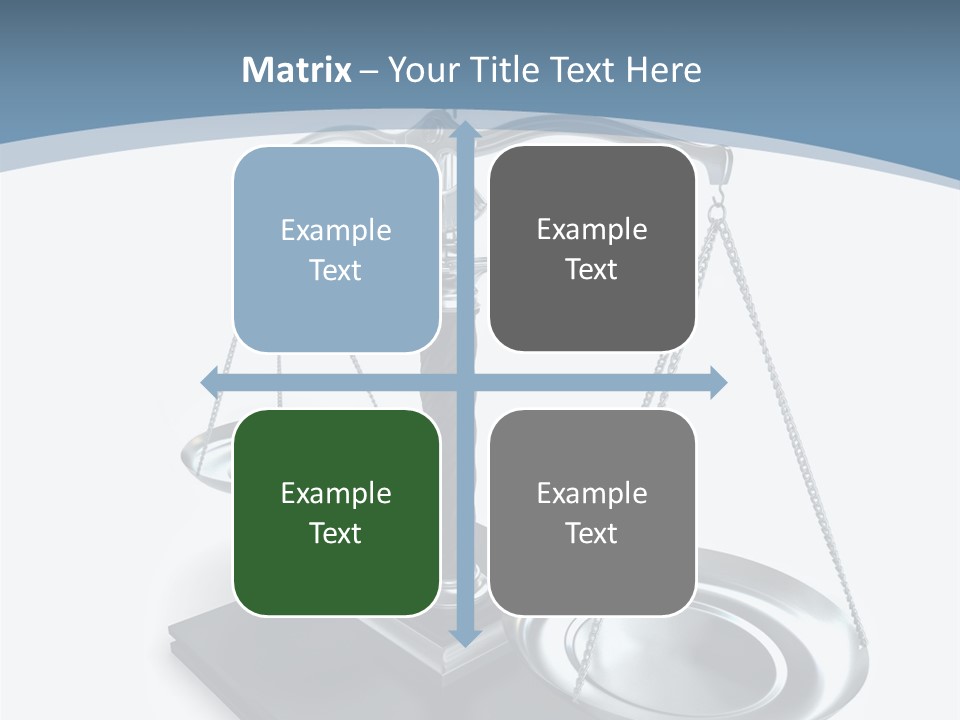 Matrix – Your Title Text Here

Example Text

Example Text

Example Text

Example Text